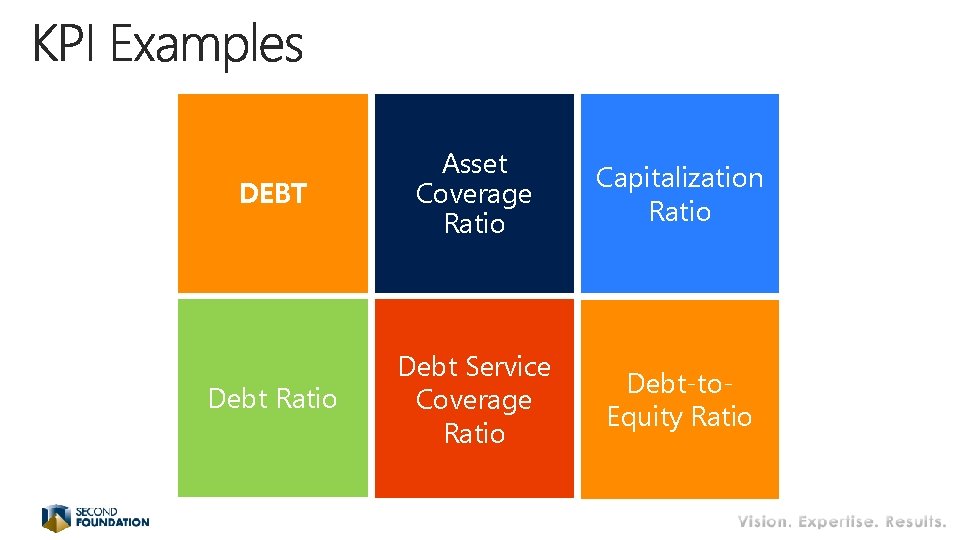 KPI Examples

DEBT

Asset Coverage Ratio

Capitalization Ratio

Debt Ratio

Debt Service Coverage Ratio

Debt-to-Equity Ratio

SECOND FOUNDATION

Vision. Expertise. Results.